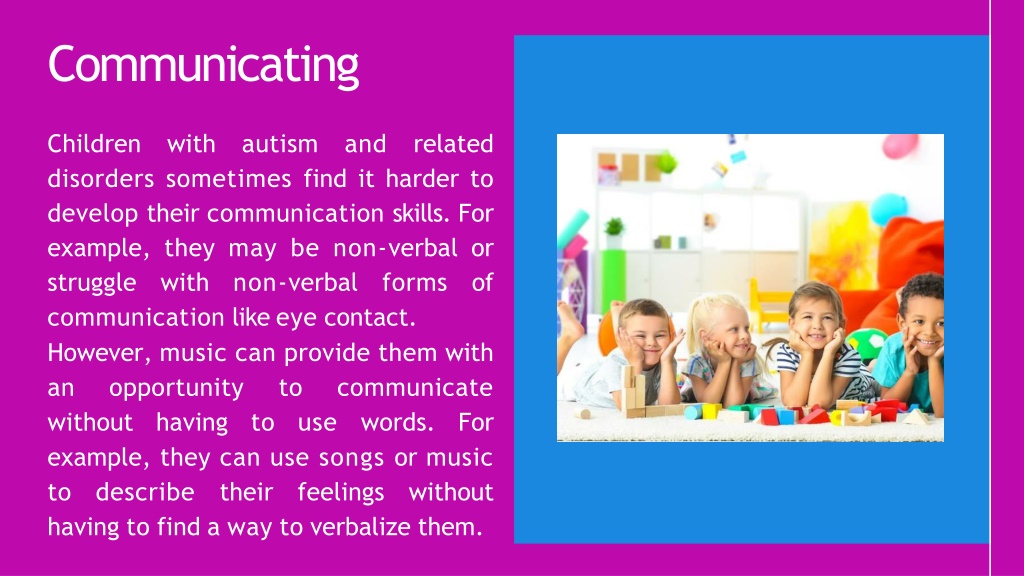 Communicating

Children with autism and related disorders sometimes find it harder to develop their communication skills. For example, they may be non-verbal or struggle with non-verbal forms of communication like eye contact.
However, music can provide them with an opportunity to communicate without having to use words. For example, they can use songs or music to describe their feelings without having to find a way to verbalize them.